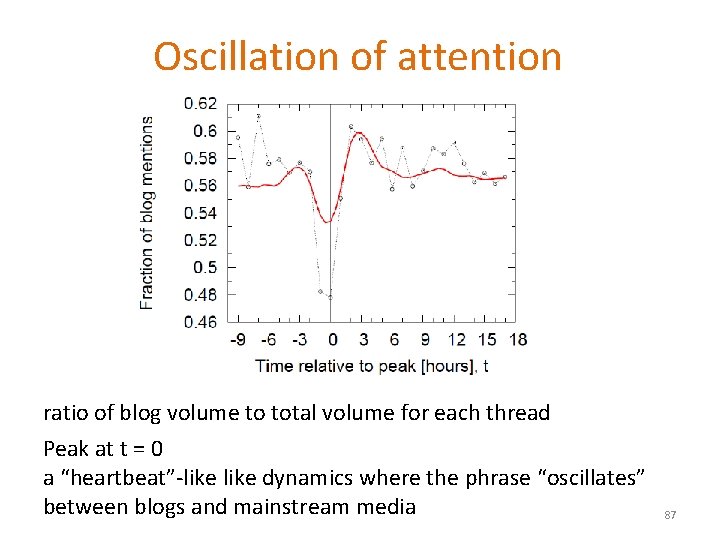 Oscillation of attention

Fraction of blog mentions

0.62
0.6
0.58
0.56
0.54
0.52
0.5
0.48
0.46

-9 -6 -3 0 3 6 9 12 15 18

Time relative to peak [hours], t

ratio of blog volume to total volume for each thread

Peak at t = 0
a “heartbeat”-like like dynamics where the phrase “oscillates” between blogs and mainstream media

87